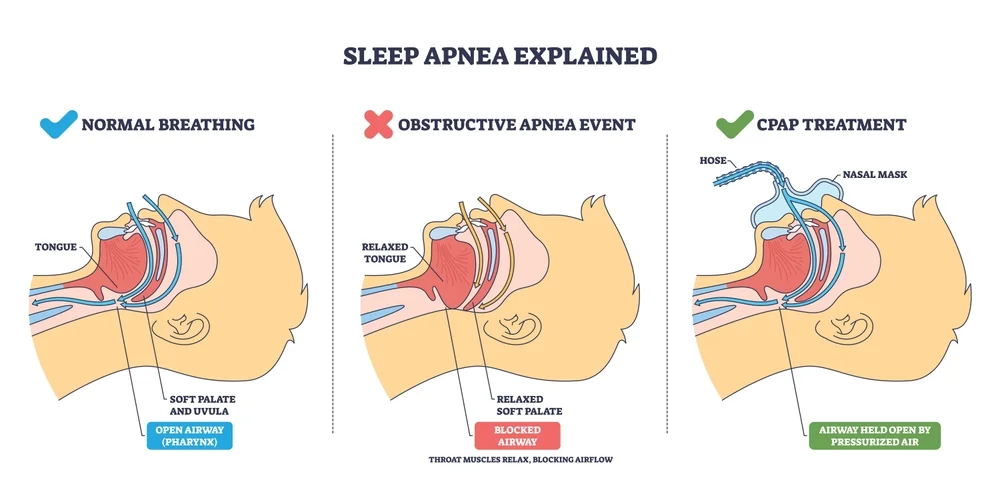 SLEEP APNEA EXPLAINED

NORMAL BREATHING

TONGUE

SOFT PALATE AND UVULA

OPEN AIRWAY (PHARYNX)

OBSTRUCTIVE APNEA EVENT

RELAXED TONGUE

RELAXED SOFT PALATE

BLOCKED AIRWAY

THROAT MUSCLES RELAX, BLOCKING AIRFLOW

CPAP TREATMENT

HOSE

NASAL MASK

AIRWAY HELD OPEN BY PRESSURIZED AIR